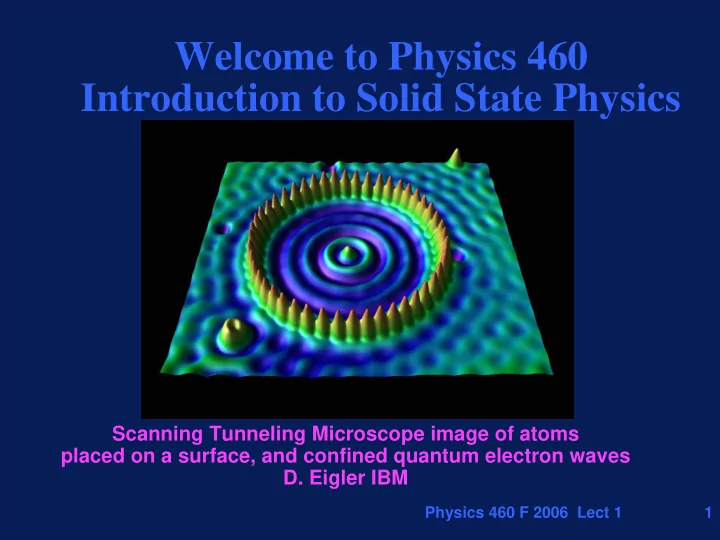 Welcome to Physics 460
Introduction to Solid State Physics

Scanning Tunneling Microscope image of atoms placed on a surface, and confined quantum electron waves
D. Eigler IBM

Physics 460 F 2006 Lect 1

1